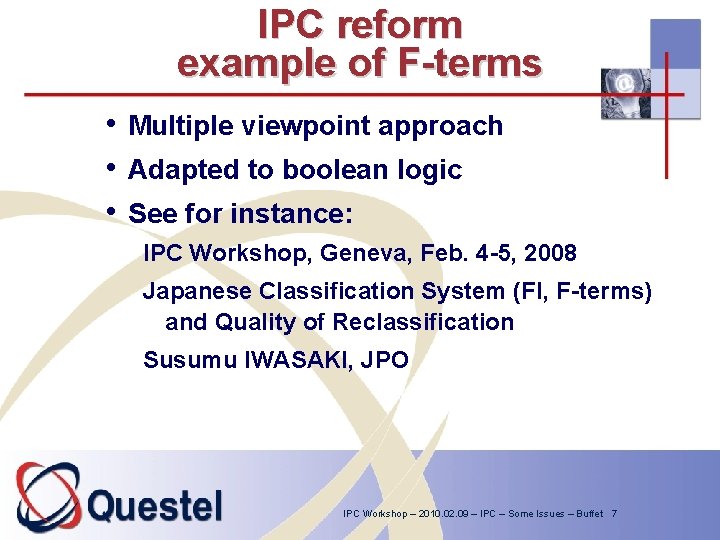 IPC reform
example of F-terms

• Multiple viewpoint approach
• Adapted to boolean logic
• See for instance:

IPC Workshop, Geneva, Feb. 4-5, 2008

Japanese Classification System (FI, F-terms) and Quality of Reclassification

Susumu IWASAKI, JPO

Questel

IPC Workshop – 2010.02.09 – IPC – Some Issues – Buffet 7